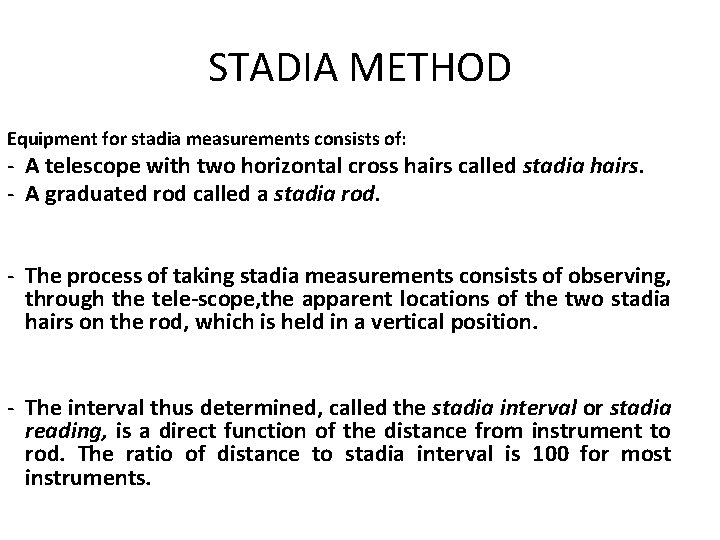 STADIA METHOD

Equipment for stadia measurements consists of:
- A telescope with two horizontal cross hairs called stadia hairs.
- A graduated rod called a stadia rod.

- The process of taking stadia measurements consists of observing, through the tele-scope,the apparent locations of the two stadia hairs on the rod, which is held in a vertical position.

- The interval thus determined, called the stadia interval or stadia reading, is a direct function of the distance from instrument to rod. The ratio of distance to stadia interval is 100 for most instruments.